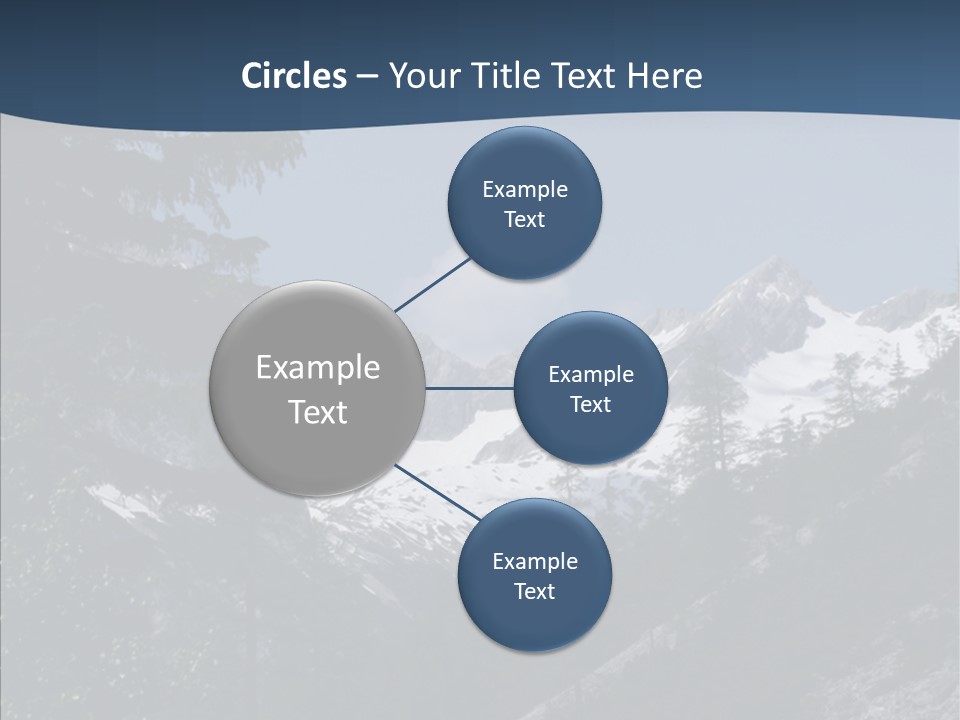 Circles – Your Title Text Here

Example Text

Example Text

Example Text

Example Text